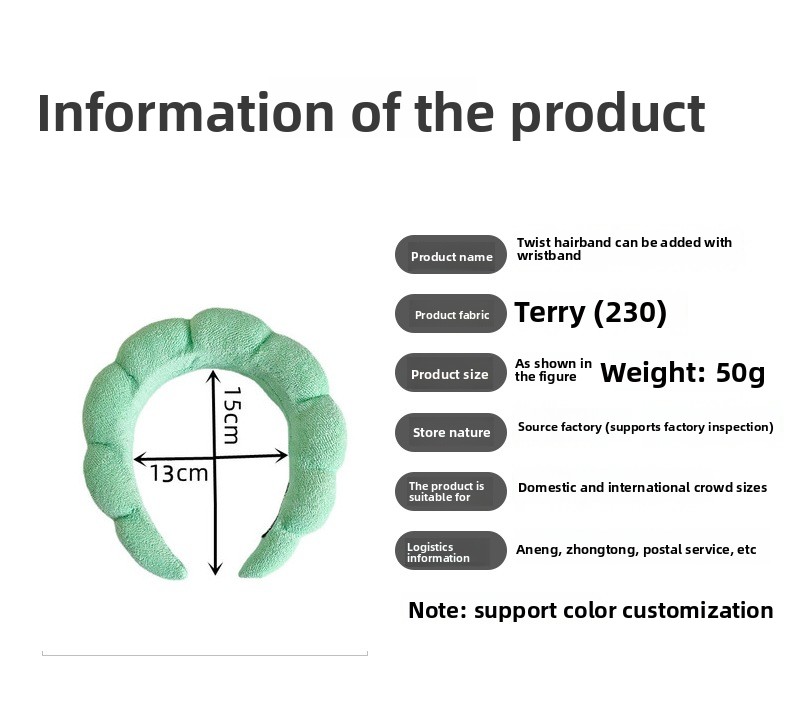 Information of the product

15cm

13cm

Product name Twist hairband can be added with wristband

Product fabric Terry (230)

Product size As shown in the figure Weight: 50g

Store nature Source factory (supports factory inspection)

The product is suitable for Domestic and international crowd sizes

Logistics information Aneng, zhongtong, postal service, etc

Note: support color customization